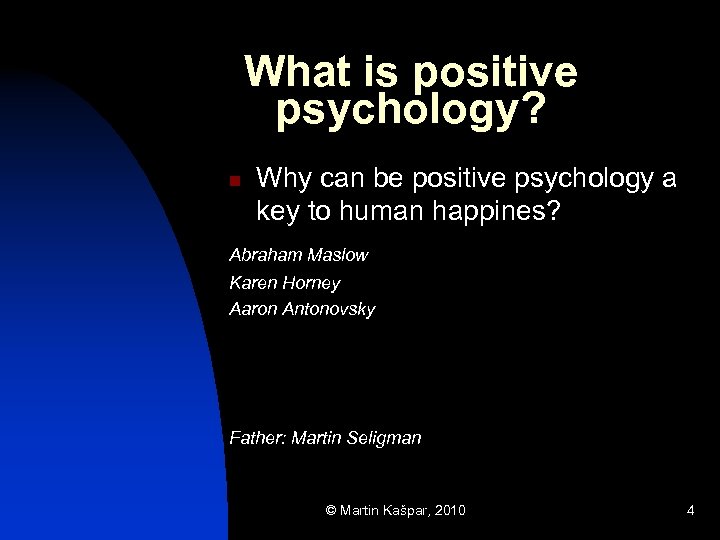 What is positive psychology?

Why can be positive psychology a key to human happines?

Abraham Maslow
Karen Horney
Aaron Antonovsky

Father: Martin Seligman

© Martin Kašpar, 2010

4